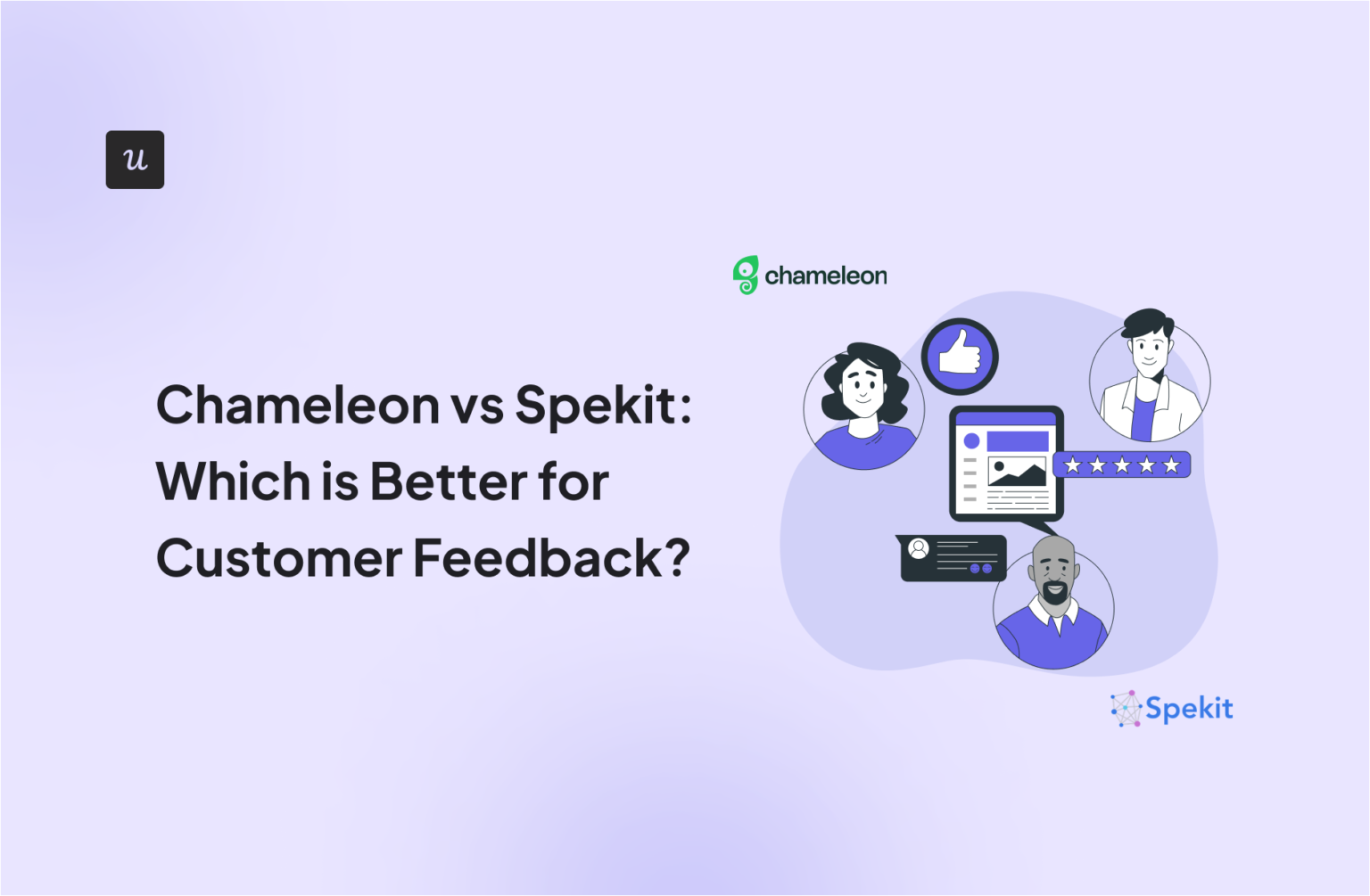 u

Chameleon vs Spekit: Which is Better for Customer Feedback?

chameleon

Spekit